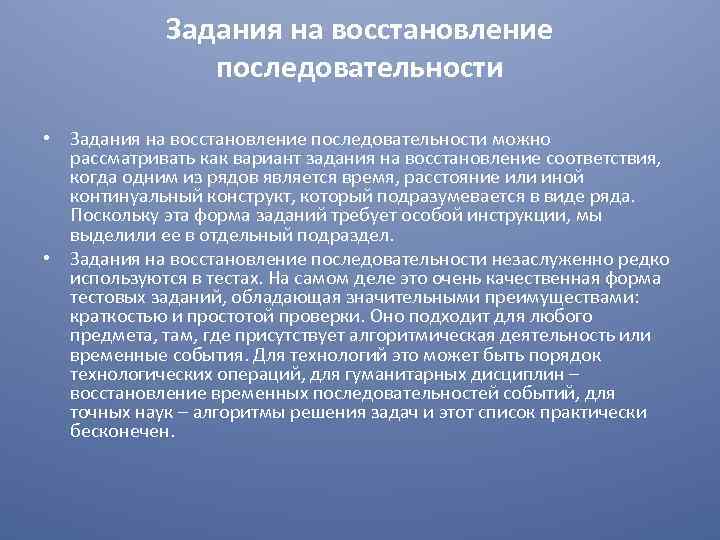 Задания на восстановление последовательности

• Задания на восстановление последовательности можно рассматривать как вариант задания на восстановление соответствия, когда одним из рядов является время, расстояние или иной континуальный конструкт, который подразумевается в виде ряда. Поскольку эта форма заданий требует особой инструкции, мы выделили ее в отдельный подраздел.

• Задания на восстановление последовательности незаслуженно редко используются в тестах. На самом деле это очень качественная форма тестовых заданий, обладающая значительными преимуществами: краткостью и простотой проверки. Оно подходит для любого предмета, там, где присутствует алгоритмическая деятельность или временные события. Для технологий это может быть порядок технологических операций, для гуманитарных дисциплин – восстановление временных последовательностей событий, для точных наук – алгоритмы решения задач и этот список практически бесконечен.